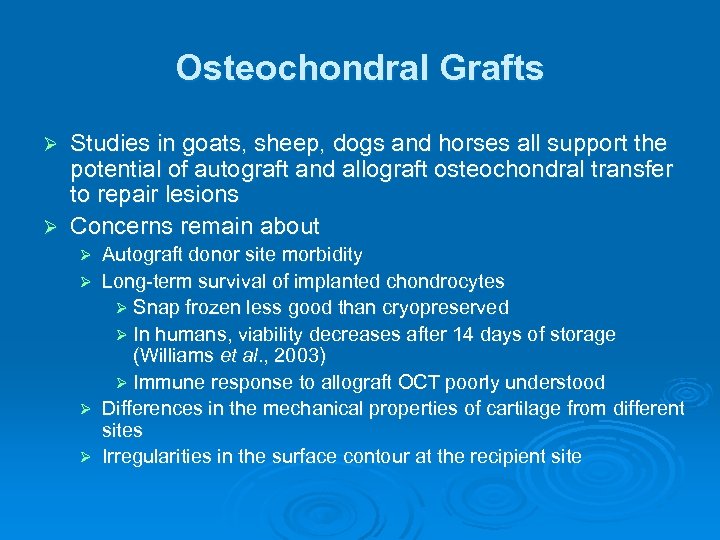 Osteochondral Grafts

➢ Studies in goats, sheep, dogs and horses all support the potential of autograft and allograft osteochondral transfer to repair lesions

➢ Concerns remain about

➢ Autograft donor site morbidity

➢ Long-term survival of implanted chondrocytes

➢ Snap frozen less good than cryopreserved

➢ In humans, viability decreases after 14 days of storage (Williams et al., 2003)

➢ Immune response to allograft OCT poorly understood

➢ Differences in the mechanical properties of cartilage from different sites

➢ Irregularities in the surface contour at the recipient site